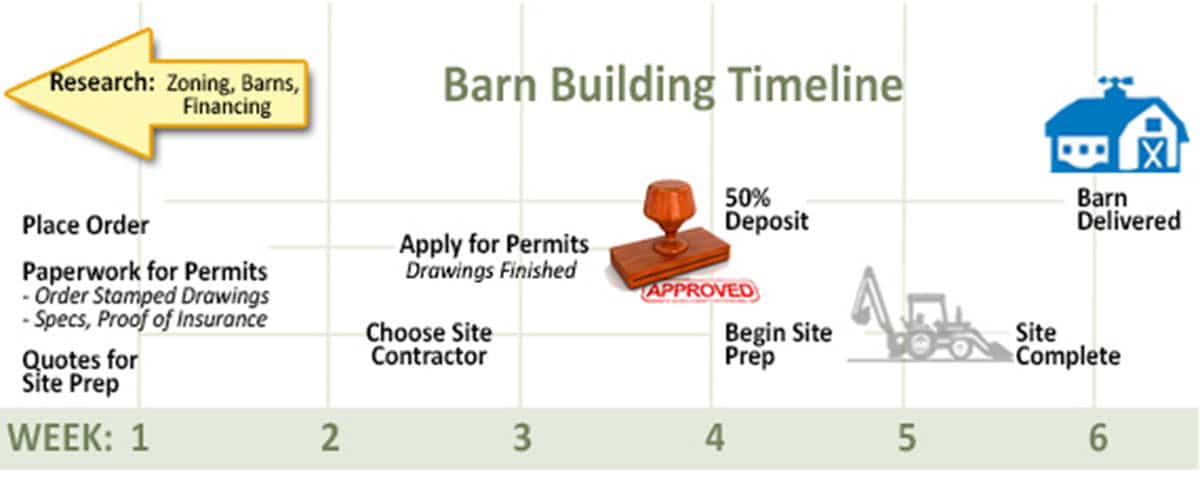 Research: Zoning, Barns, Financing

Barn Building Timeline

Place Order

Paperwork for Permits
- Order Stamped Drawings
- Specs, Proof of Insurance

Quotes for Site Prep

Apply for Permits
Drawings Finished

Choose Site Contractor

APPROVED

50% Deposit

Begin Site Prep

Site Complete

Barn Delivered

WEEK: 1 2 3 4 5 6